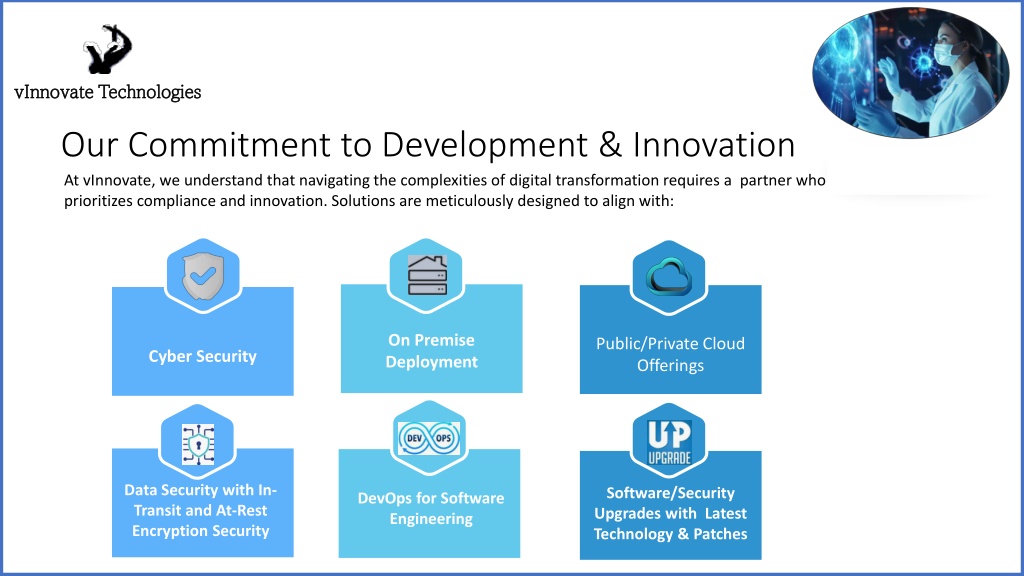 vInnovate Technologies

Our Commitment to Development & Innovation

At vInnovate, we understand that navigating the complexities of digital transformation requires a partner who prioritizes compliance and innovation. Solutions are meticulously designed to align with:

Cyber Security

On Premise Deployment

Public/Private Cloud Offerings

Data Security with In-Transit and At-Rest Encryption Security

DEV OPS

DevOps for Software Engineering

UP UPGRADE

Software/Security Upgrades with Latest Technology & Patches